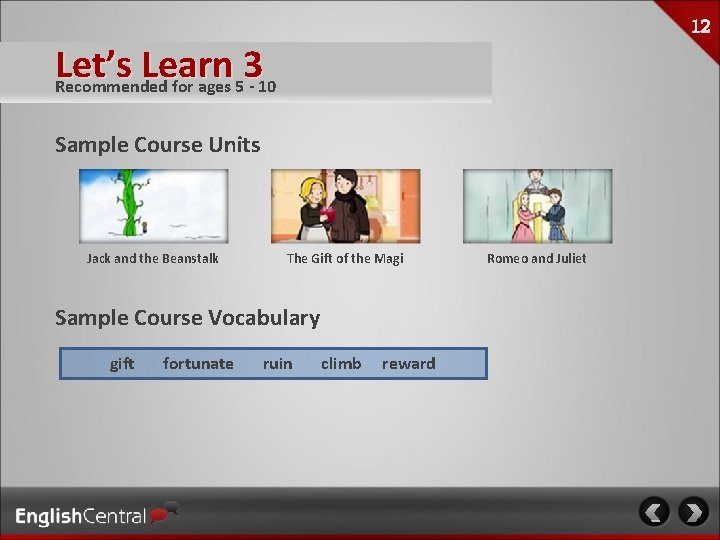 12

Let's Learn 3
Recommended for ages 5 - 10

Sample Course Units

Jack and the Beanstalk

The Gift of the Magi

Romeo and Juliet

Sample Course Vocabulary

gift fortunate ruin climb reward

EnglishCentral